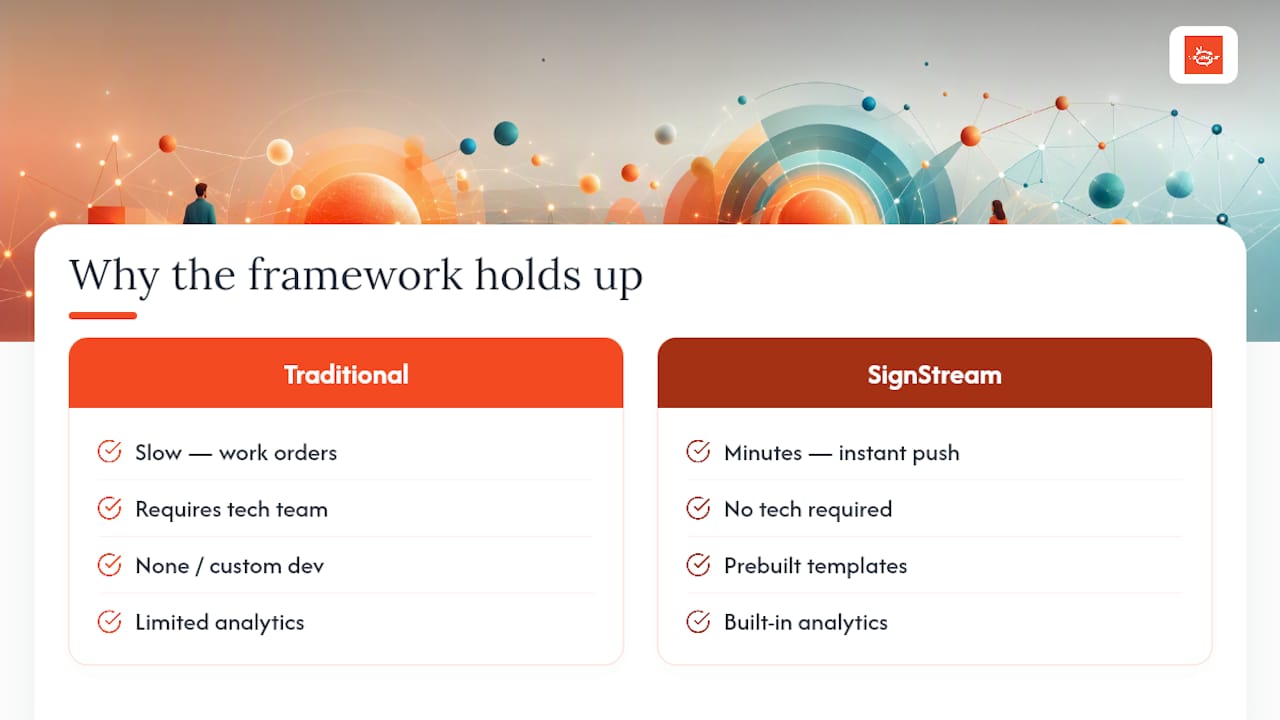 Why the framework holds up

Traditional

Slow — work orders

Requires tech team

None / custom dev

Limited analytics

SignStream

Minutes — instant push

No tech required

Prebuilt templates

Built-in analytics